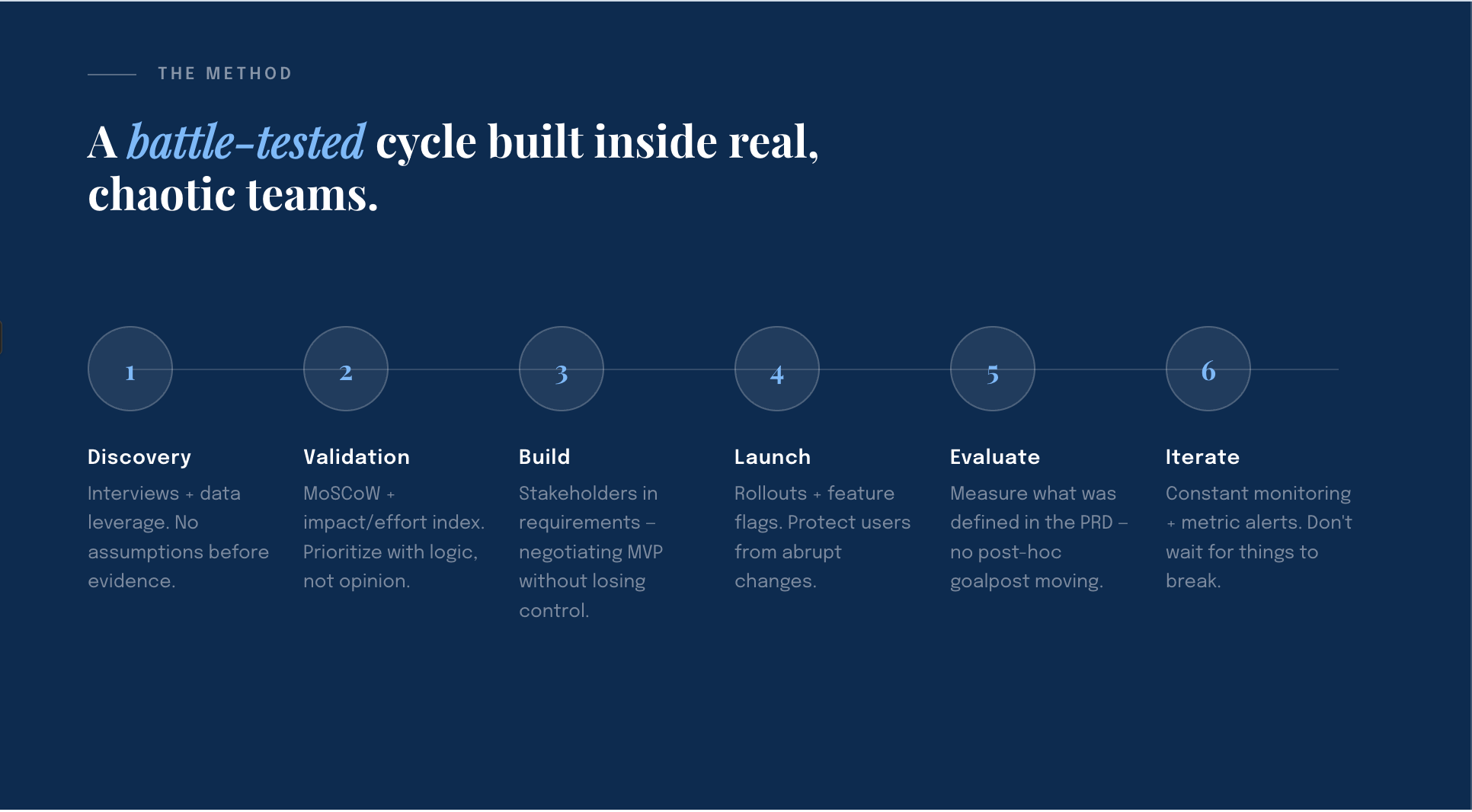 THE METHOD

A battle-tested cycle built inside real, chaotic teams.

1

Discovery

Interviews + data leverage. No assumptions before evidence.

2

Validation

MoSCoW + impact/effort index. Prioritize with logic, not opinion.

3

Build

Stakeholders in requirements – negotiating MVP without losing control.

4

Launch

Rollouts + feature flags. Protect users from abrupt changes.

5

Evaluate

Measure what was defined in the PRD – no post-hoc goalpost moving.

6

Iterate

Constant monitoring + metric alerts. Don't wait for things to break.